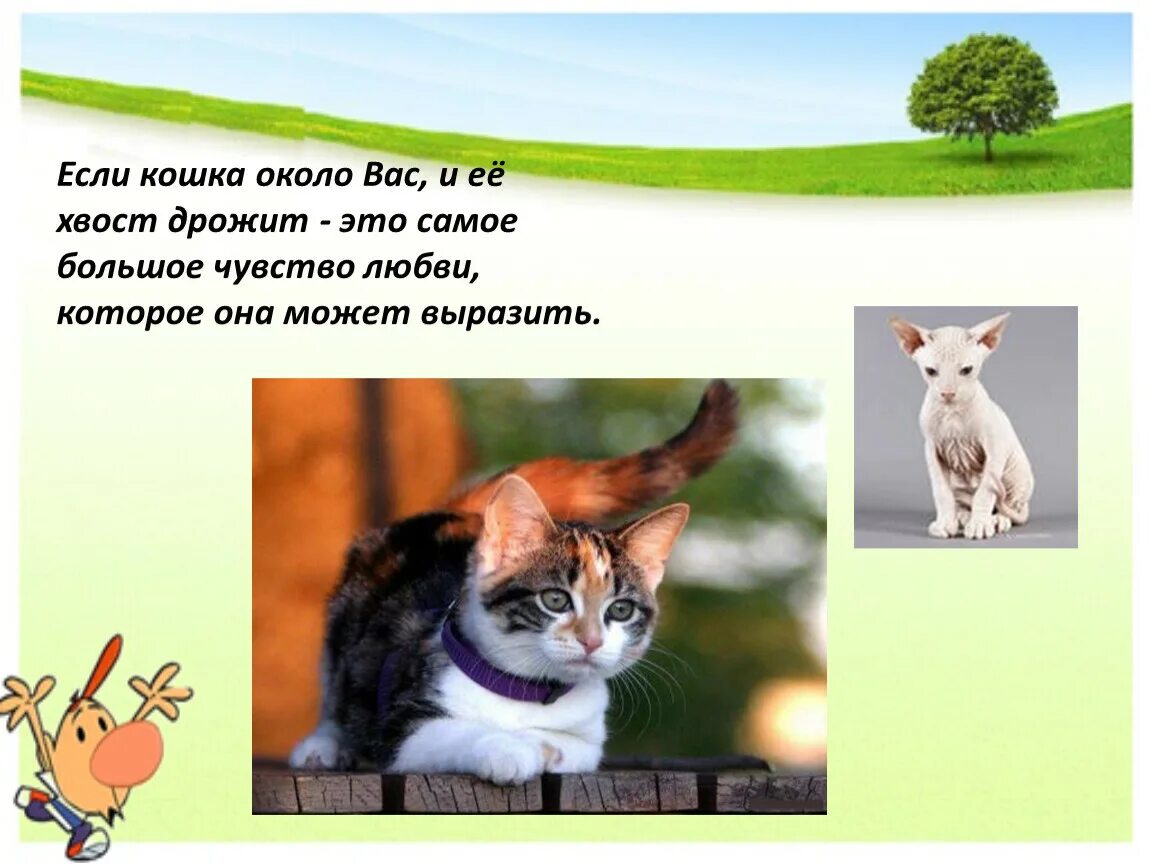 Если кошка около Вас, и её хвост дрожит - это самое большое чувство любви, которое она может выразить.